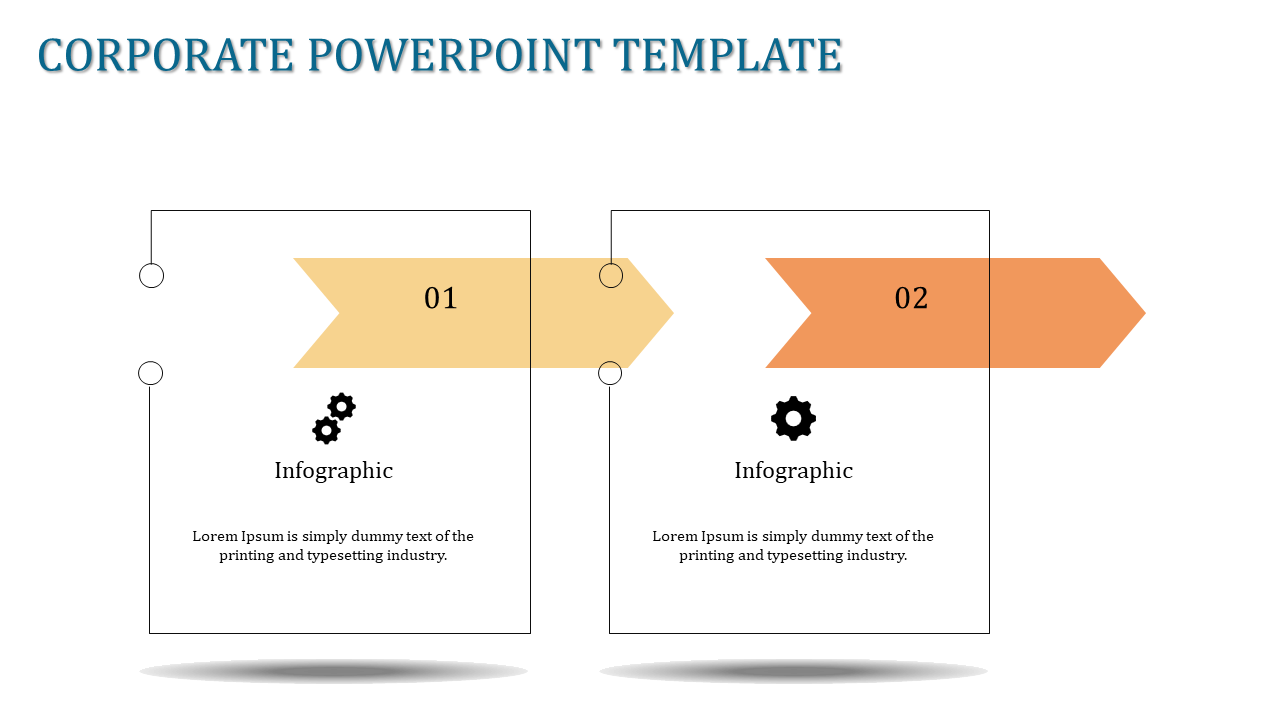 CORPORATE POWERPOINT TEMPLATE

01

Infographic

Lorem Ipsum is simply dummy text of the printing and typesetting industry.

02

Infographic

Lorem Ipsum is simply dummy text of the printing and typesetting industry.